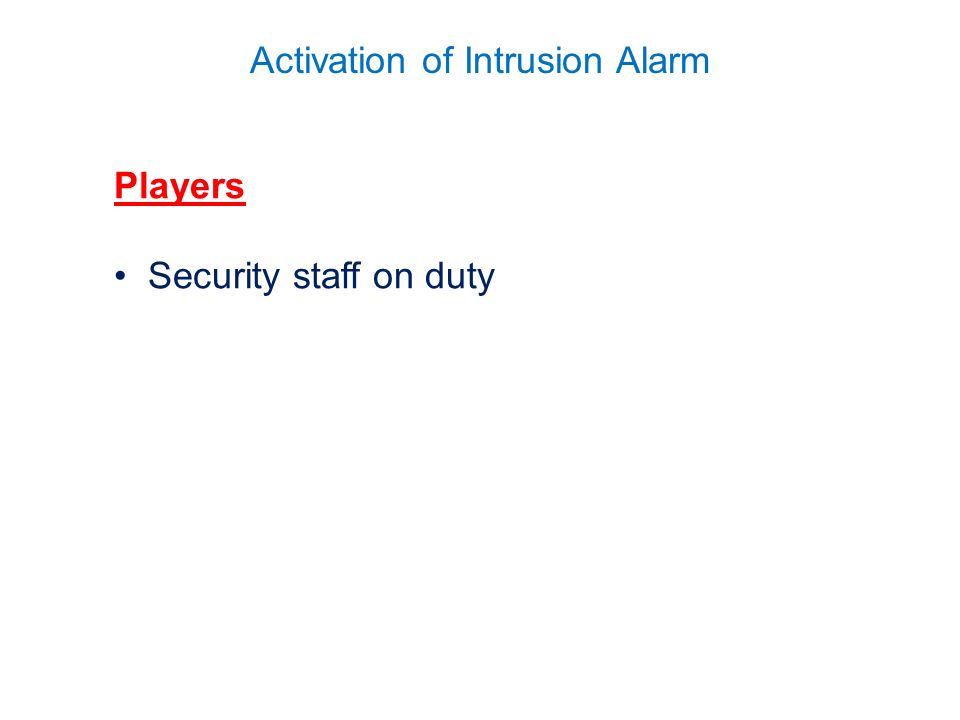 Activation of Intrusion Alarm

Players

• Security staff on duty